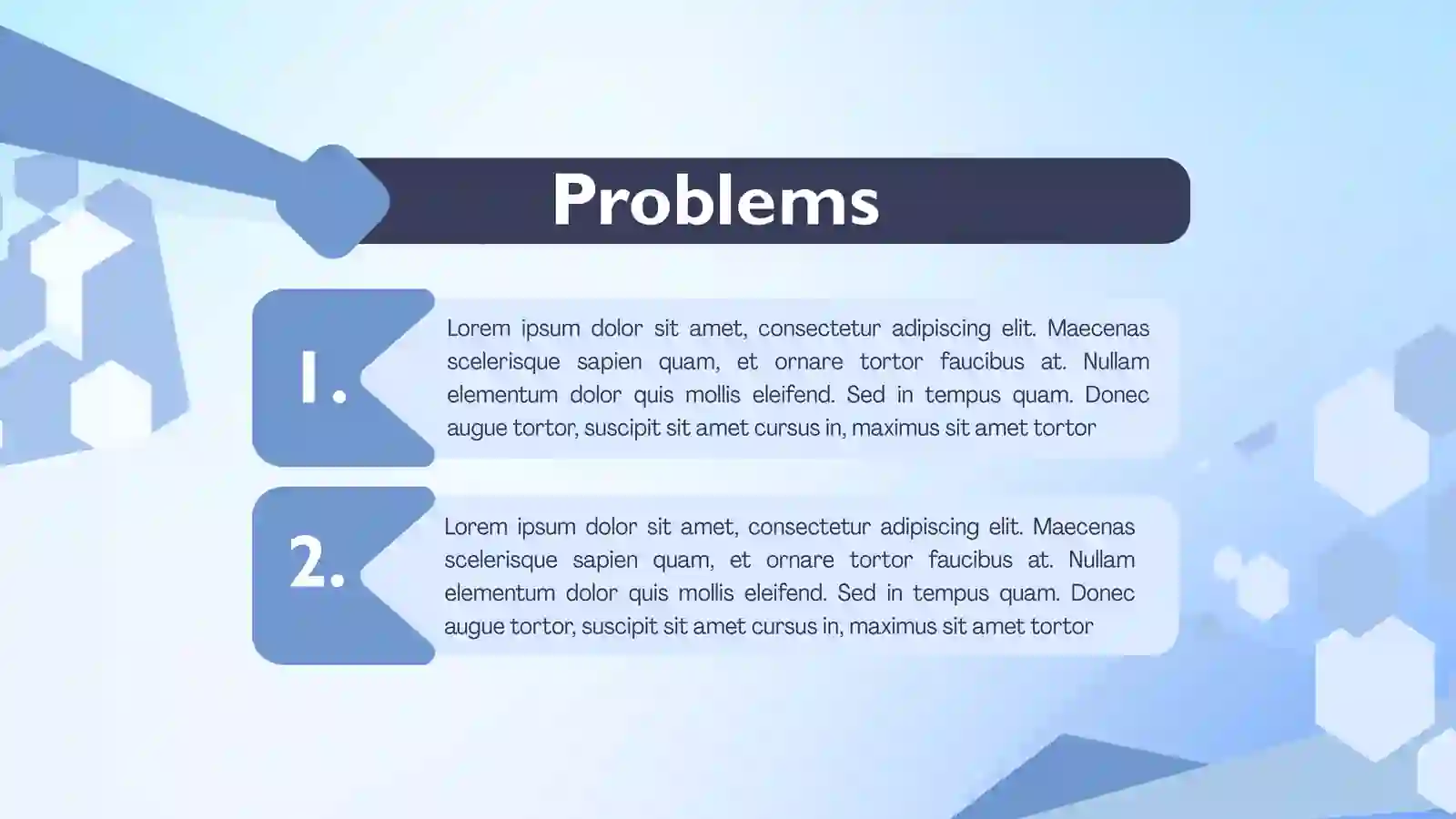 Problems

1.

Lorem ipsum dolor sit amet, consectetur adipiscing elit. Maecenas scelerisque sapien quam, et ornare tortor faucibus at. Nullam elementum dolor quis mollis eleifend. Sed in tempus quam. Donec augue tortor, suscipit sit amet cursus in, maximus sit amet tortor

2.

Lorem ipsum dolor sit amet, consectetur adipiscing elit. Maecenas scelerisque sapien quam, et ornare tortor faucibus at. Nullam elementum dolor quis mollis eleifend. Sed in tempus quam. Donec augue tortor, suscipit sit amet cursus in, maximus sit amet tortor